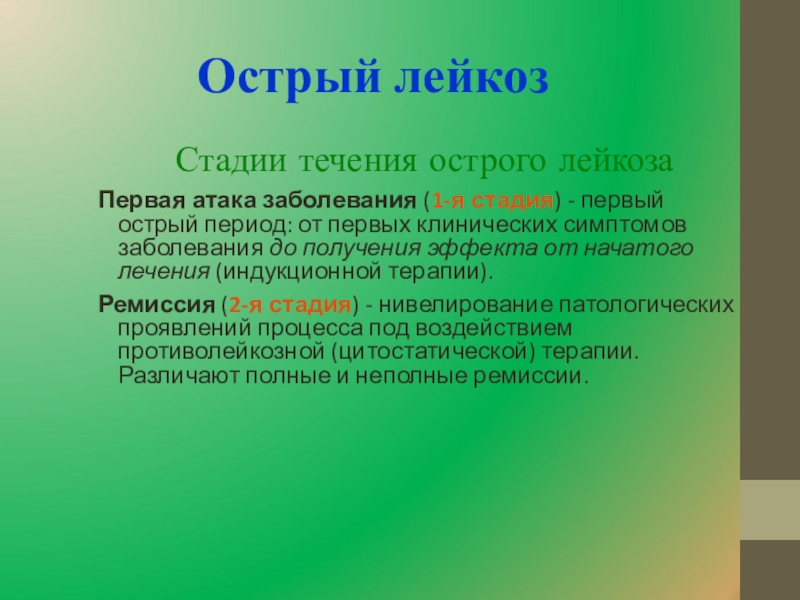 Острый лейкоз

Стадии течения острого лейкоза

Первая атака заболевания (1-я стадия) - первый острый период: от первых клинических симптомов заболевания до получения эффекта от начатого лечения (индукционной терапии).

Ремиссия (2-я стадия) - нивелирование патологических проявлений процесса под воздействием противолейкозной (цитостатической) терапии. Различают полные и неполные ремиссии.